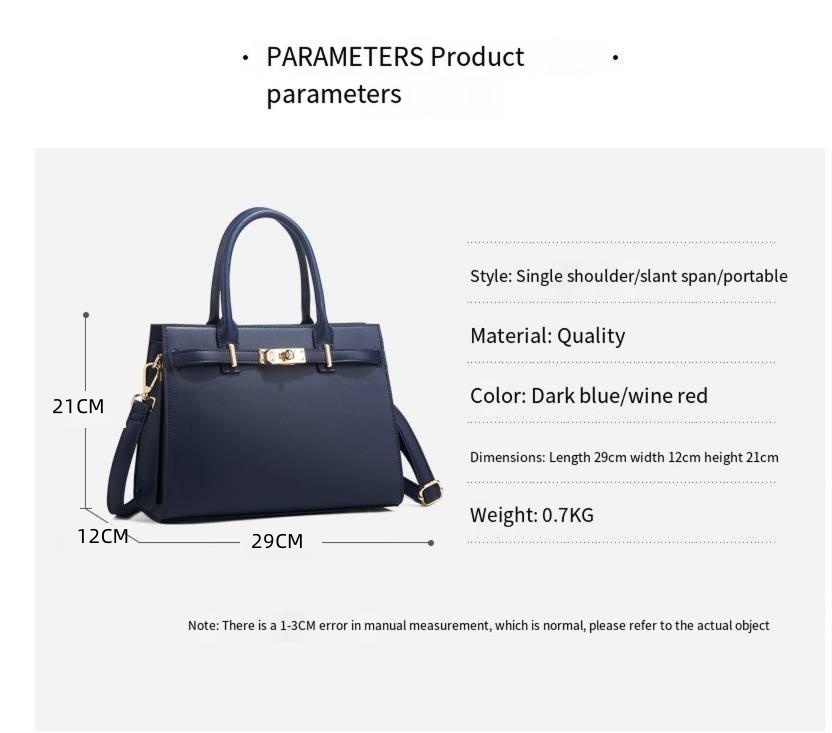 PARAMETERS Product parameters

21CM

12CM

29CM

Style: Single shoulder/slant span/portable

Material: Quality

Color: Dark blue/wine red

Dimensions: Length 29cm width 12cm height 21cm

Weight: 0.7KG

Note: There is a 1-3CM error in manual measurement, which is normal, please refer to the actual object